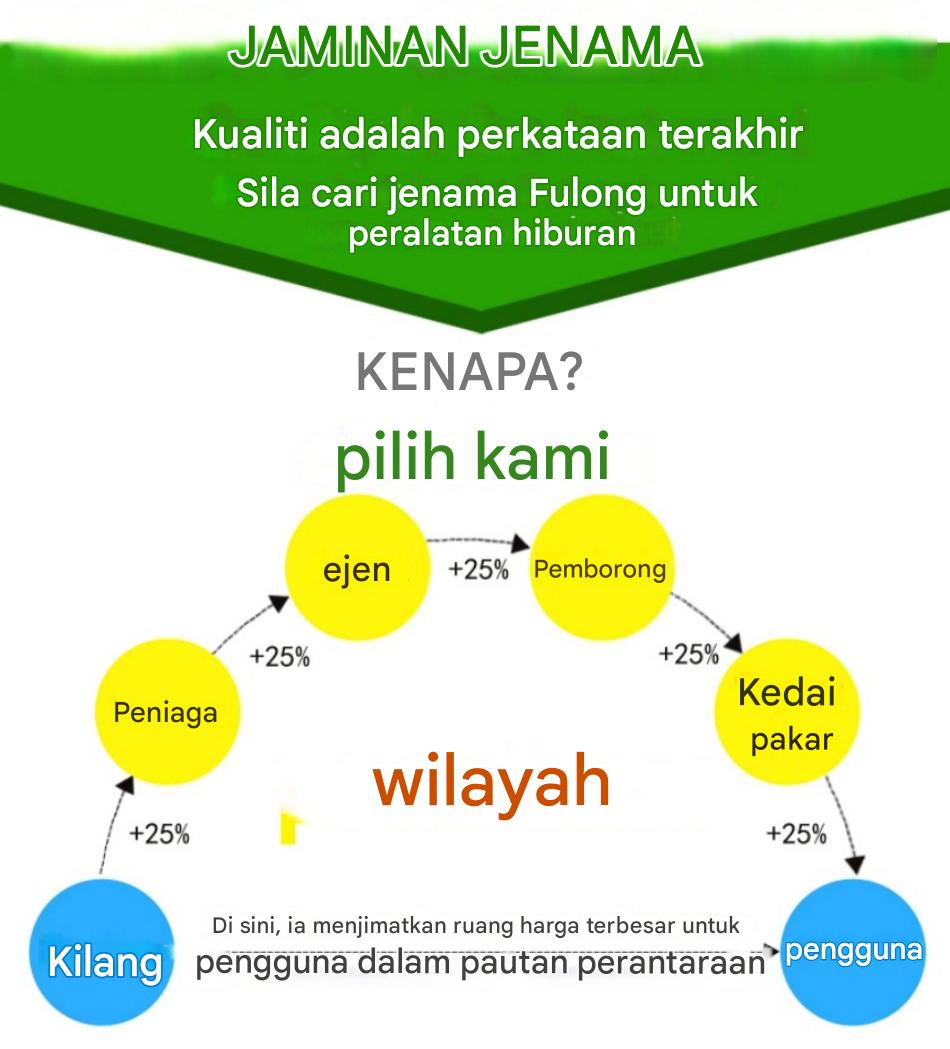 JAMINAN JENAMA

Kualiti adalah perkataan terakhir

Sila cari jenama Fulong untuk peralatan hiburan

KENAPA?

pilih kami

ejen

+25%

Pemborong

+25%

+25%

Peniaga

Kedai pakar

wilayah

+25%

+25%

Kilang

Di sini, ia menjimatkan ruang harga terbesar untuk pengguna dalam pautan perantaraan

pengguna